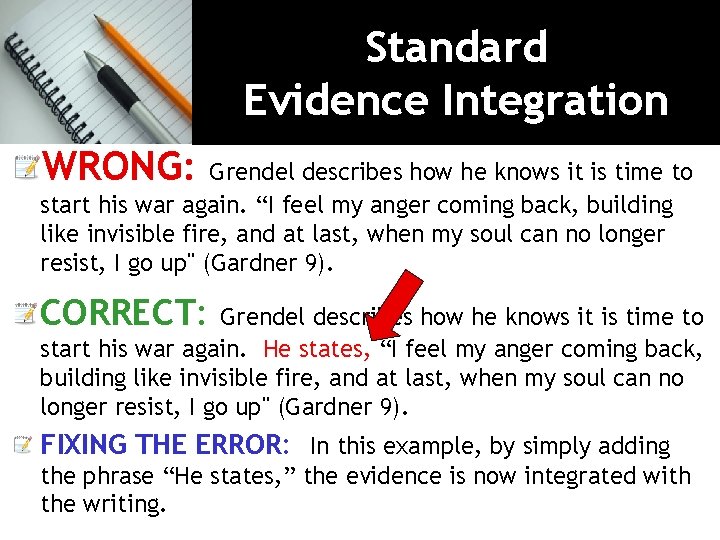 Standard
Evidence Integration

WRONG: Grendel describes how he knows it is time to start his war again. “I feel my anger coming back, building like invisible fire, and at last, when my soul can no longer resist, I go up" (Gardner 9).

CORRECT: Grendel describes how he knows it is time to start his war again. He states, “I feel my anger coming back, building like invisible fire, and at last, when my soul can no longer resist, I go up" (Gardner 9).

FIXING THE ERROR: In this example, by simply adding the phrase “He states,” the evidence is now integrated with the writing.